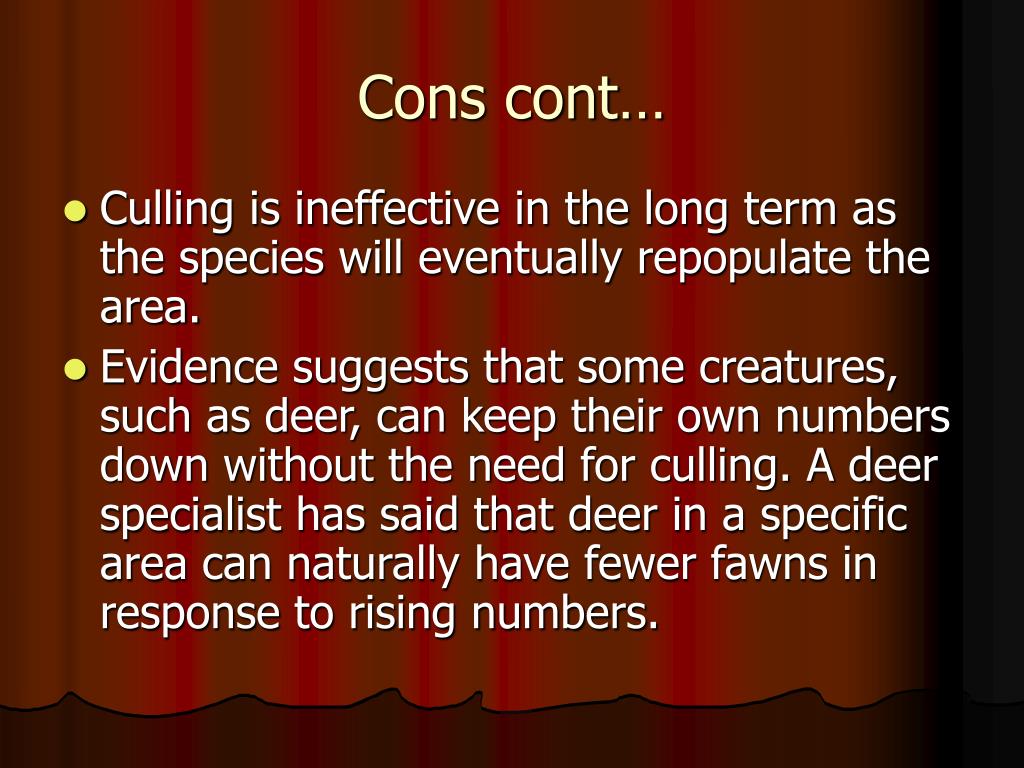 Cons cont…

- Culling is ineffective in the long term as the species will eventually repopulate the area.
- Evidence suggests that some creatures, such as deer, can keep their own numbers down without the need for culling. A deer specialist has said that deer in a specific area can naturally have fewer fawns in response to rising numbers.